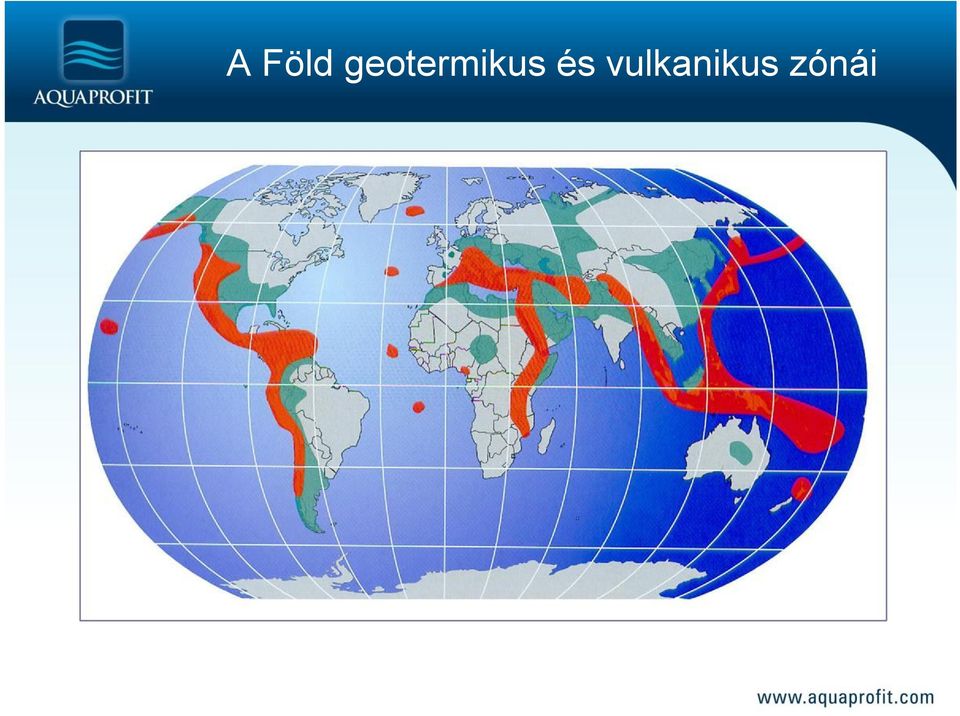 AQUAPROFIT

A Föld geotermikus és vulkanikus zónái

www.aquaprofit.com